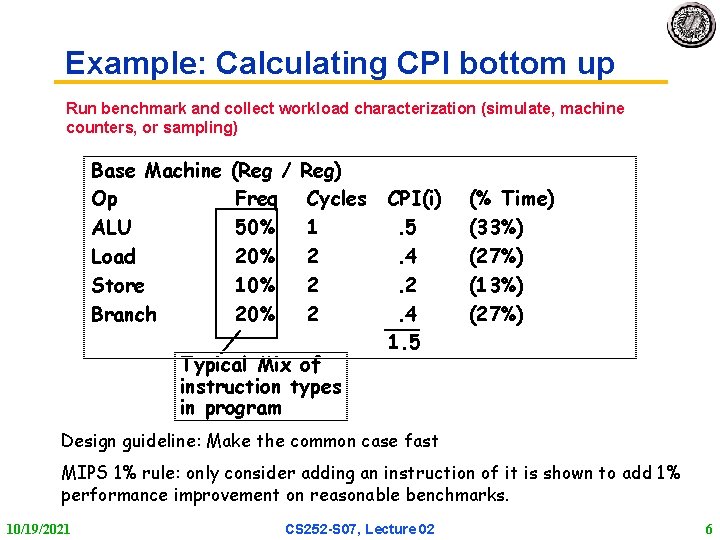 Example: Calculating CPI bottom up

Run benchmark and collect workload characterization (simulate, machine counters, or sampling)

Base Machine (Reg / Reg)

| Op | Freq | Cycles | CPI(i) | (% Time) |
|---|---|---|---|---|
| ALU | 50% | 1 | .5 | (33%) |
| Load | 20% | 2 | .4 | (27%) |
| Store | 10% | 2 | .2 | (13%) |
| Branch | 20% | 2 | .4 | (27%) |
| | | | 1.5 | |

Typical Mix of instruction types in program

Design guideline: Make the common case fast

MIPS 1% rule: only consider adding an instruction of it is shown to add 1% performance improvement on reasonable benchmarks.

10/19/2021

CS252-S07, Lecture 02

6